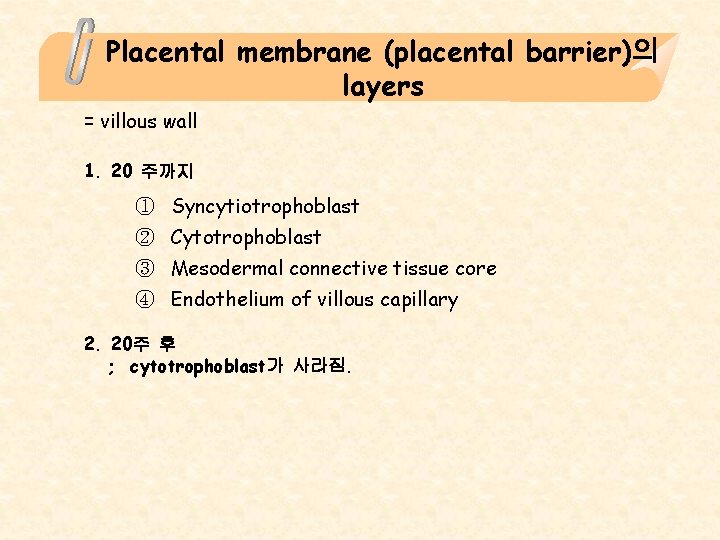 Placental membrane (placental barrier)의 layers

= villous wall

1. 20 주까지

① Syncytiotrophoblast
② Cytotrophoblast
③ Mesodermal connective tissue core
④ Endothelium of villous capillary

2. 20주 후
; cytotrophoblast가 사라짐.